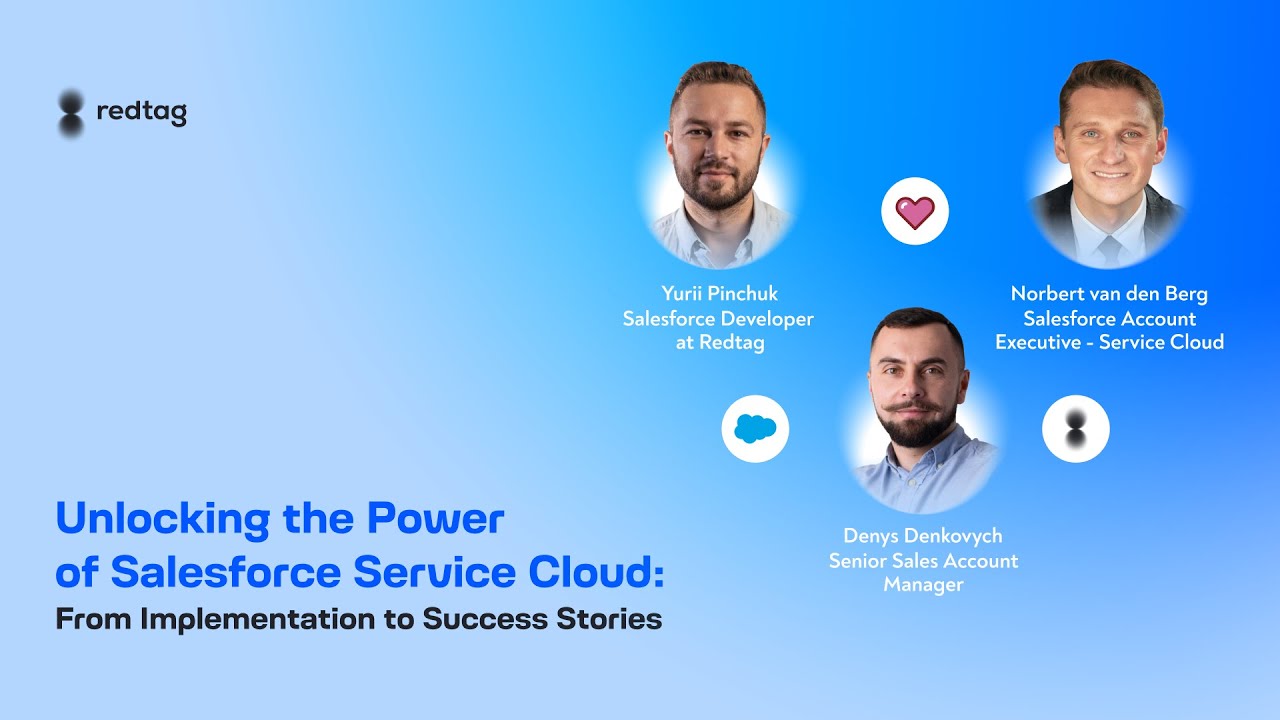 redtag

Yurii Pinchuk
Salesforce Developer
at Redtag

Norbert van den Berg
Salesforce Account
Executive - Service Cloud

Denys Denkovych
Senior Sales Account
Manager

Unlocking the Power
of Salesforce Service Cloud:
From Implementation to Success Stories